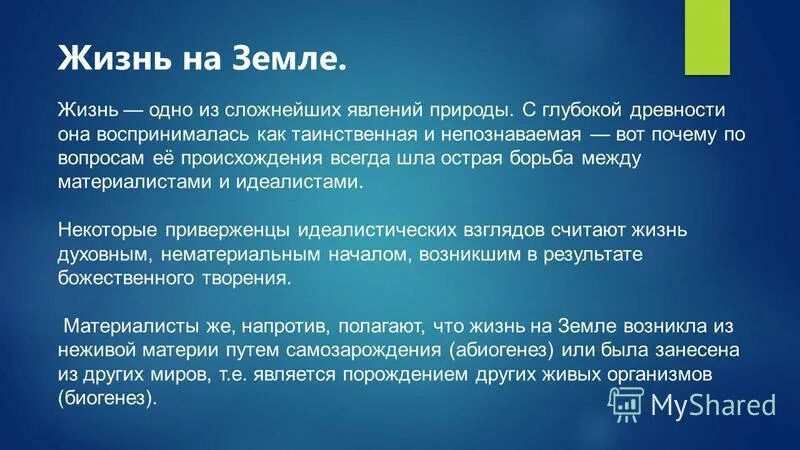 Жизнь на Земле.

Жизнь — одно из сложнейших явлений природы. С глубокой древности она воспринималась как таинственная и непознаваемая — вот почему по вопросам её происхождения всегда шла острая борьба между материалистами и идеалистами.

Некоторые приверженцы идеалистических взглядов считают жизнь духовным, нематериальным началом, возникшим в результате божественного творения.

Материалисты же, напротив, полагают, что жизнь на Земле возникла из неживой материи путем самозарождения (абиогенез) или была занесена из других миров, т.е. является порождением других живых организмов (биогенез).

MyShared